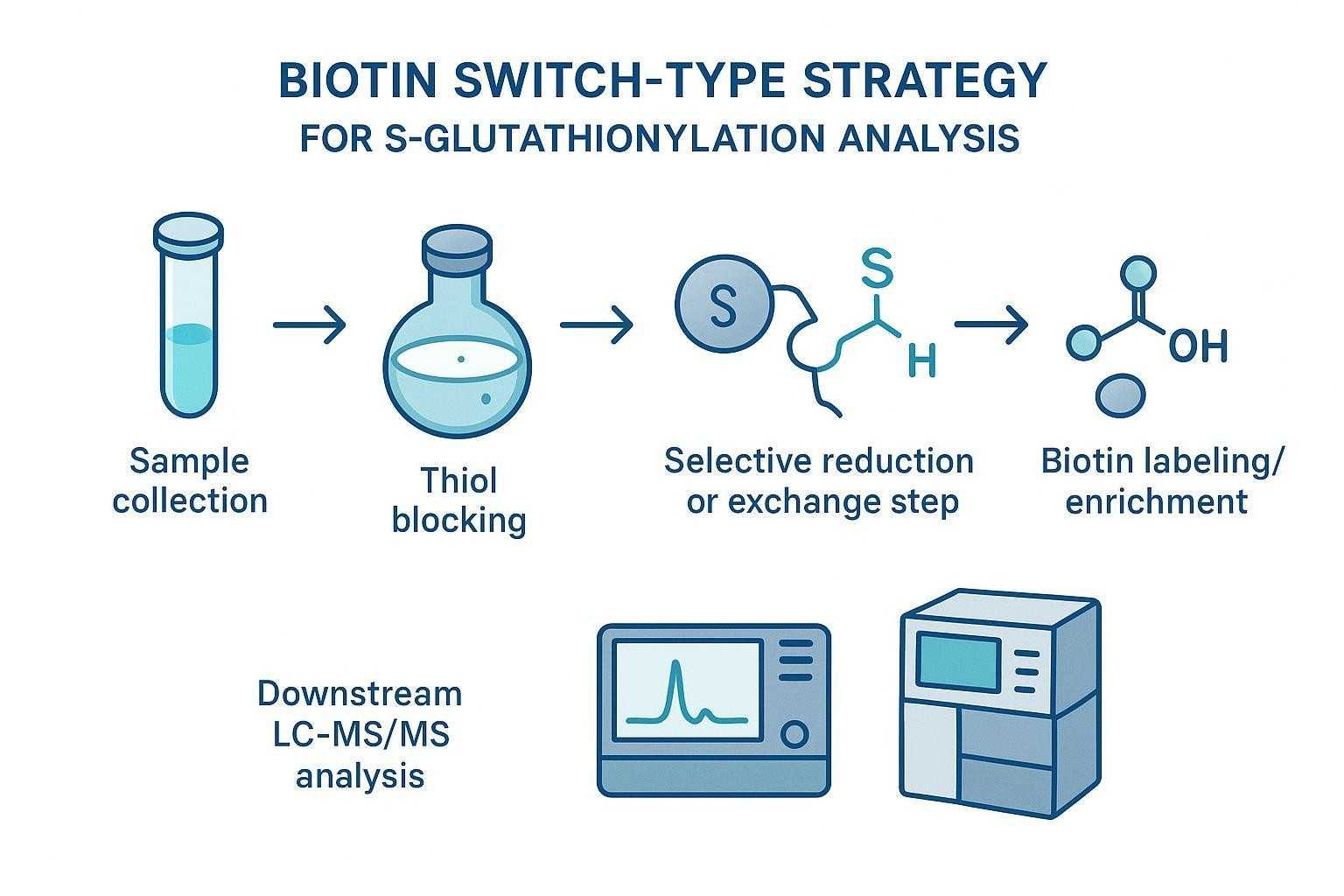 BIOTIN SWITCH-TYPE STRATEGY
FOR S-GLUTATHIONYLATION ANALYSIS

S

S

H

OH

Sample collection

Thiol blocking

Selective reduction or exchange step

Biotin labeling/ enrichment

Downstream LC-MS/MS analysis